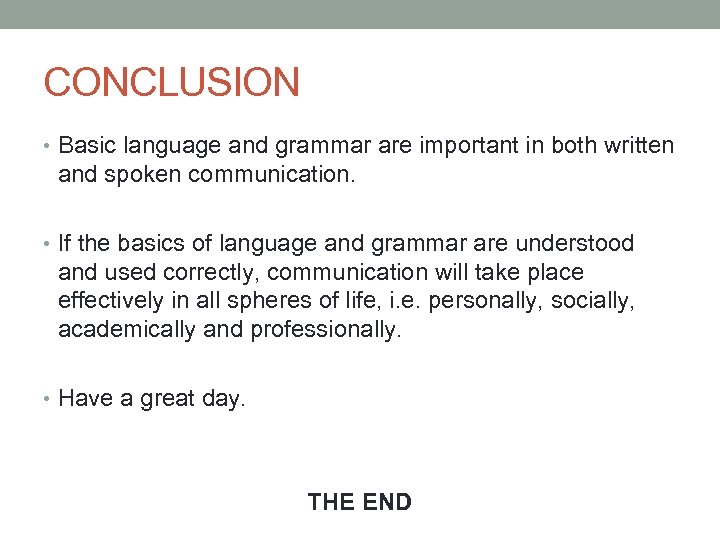 CONCLUSION

• Basic language and grammar are important in both written and spoken communication.

• If the basics of language and grammar are understood and used correctly, communication will take place effectively in all spheres of life, i.e. personally, socially, academically and professionally.

• Have a great day.

THE END